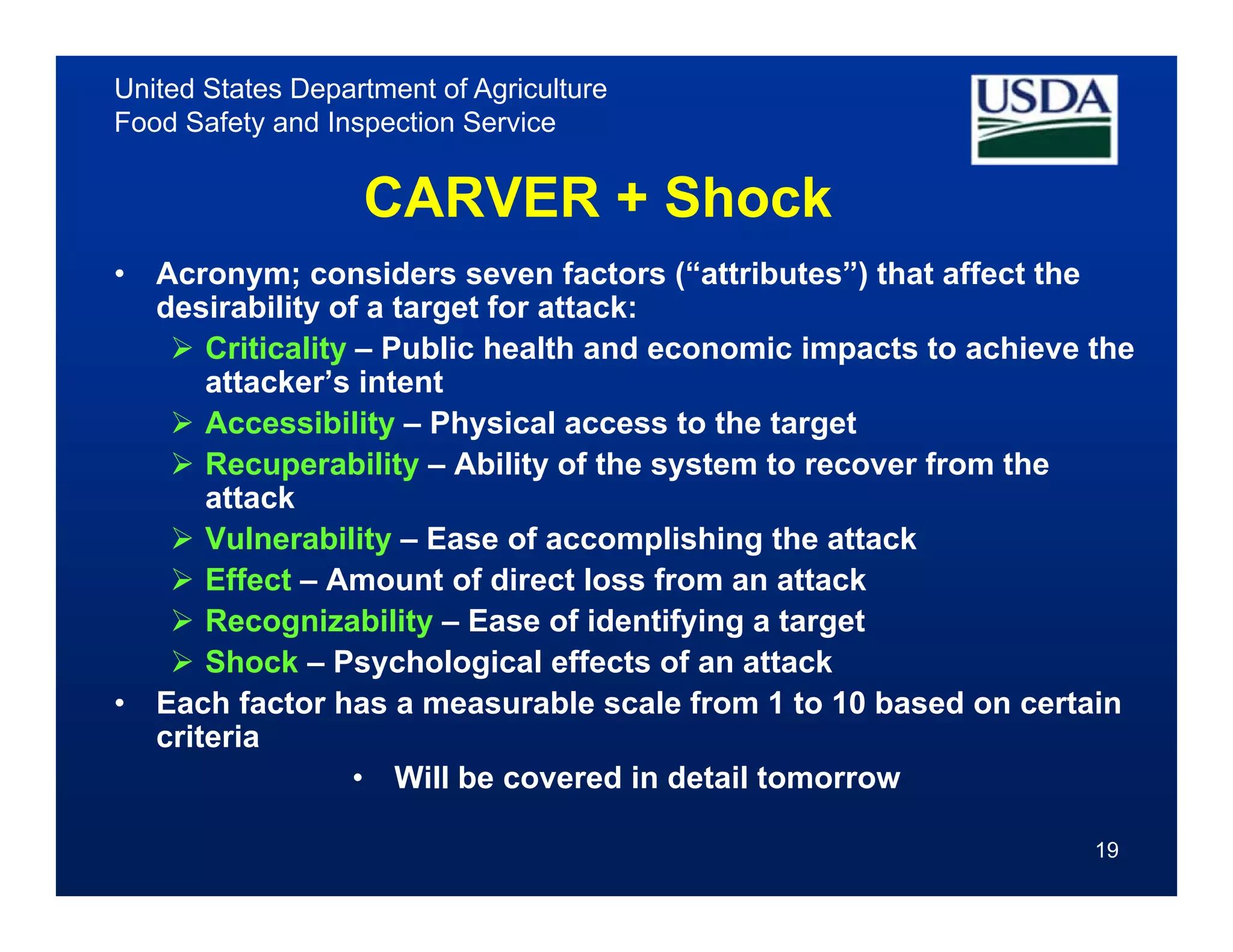 United States Department of Agriculture
Food Safety and Inspection Service

USDA

CARVER + Shock

• Acronym; considers seven factors (“attributes”) that affect the desirability of a target for attack:
  ➢ Criticality – Public health and economic impacts to achieve the attacker’s intent
  ➢ Accessibility – Physical access to the target
  ➢ Recuperability – Ability of the system to recover from the attack
  ➢ Vulnerability – Ease of accomplishing the attack
  ➢ Effect – Amount of direct loss from an attack
  ➢ Recognizability – Ease of identifying a target
  ➢ Shock – Psychological effects of an attack
• Each factor has a measurable scale from 1 to 10 based on certain criteria
  • Will be covered in detail tomorrow

19